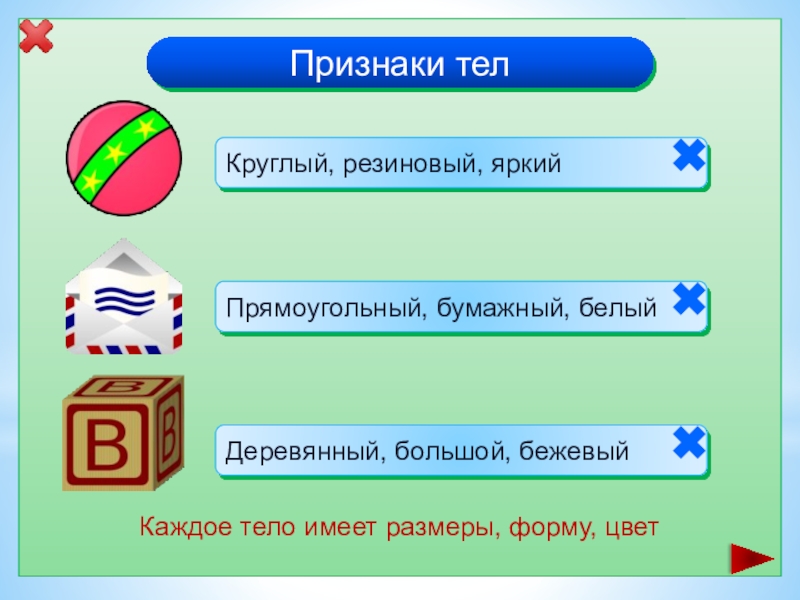 Признаки тел

Круглый, резиновый, яркий

Прямоугольный, бумажный, белый

B

B

B

Деревянный, большой, бежевый

Каждое тело имеет размеры, форму, цвет